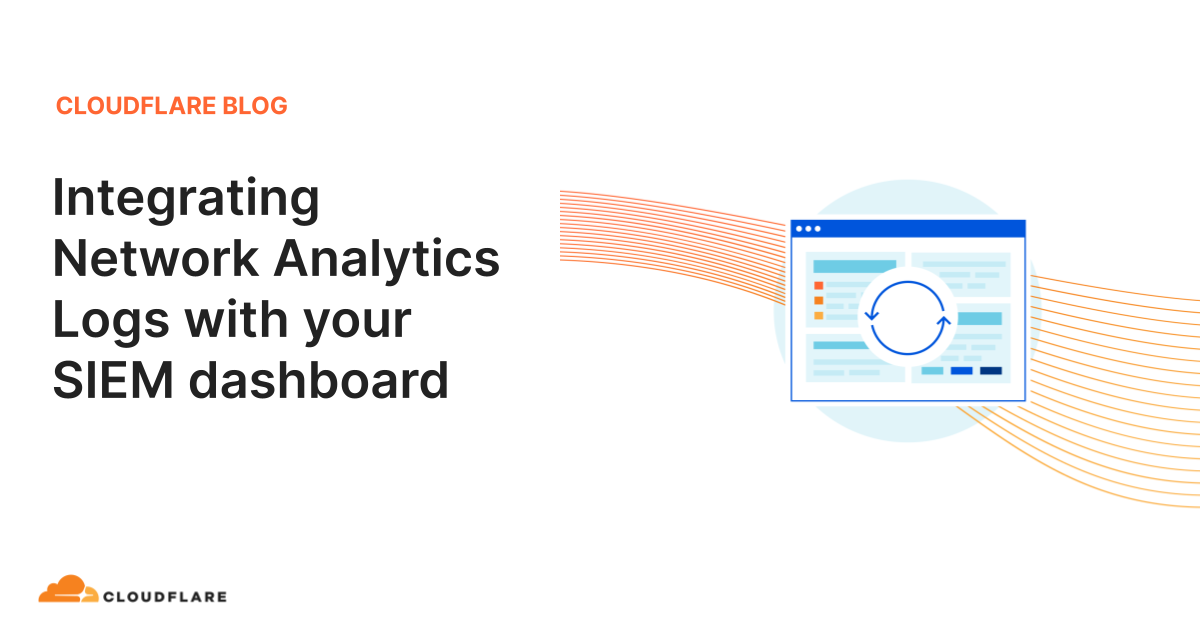 CLOUDFLARE BLOG

Integrating Network Analytics Logs with your SIEM dashboard

CLOUDFLARE